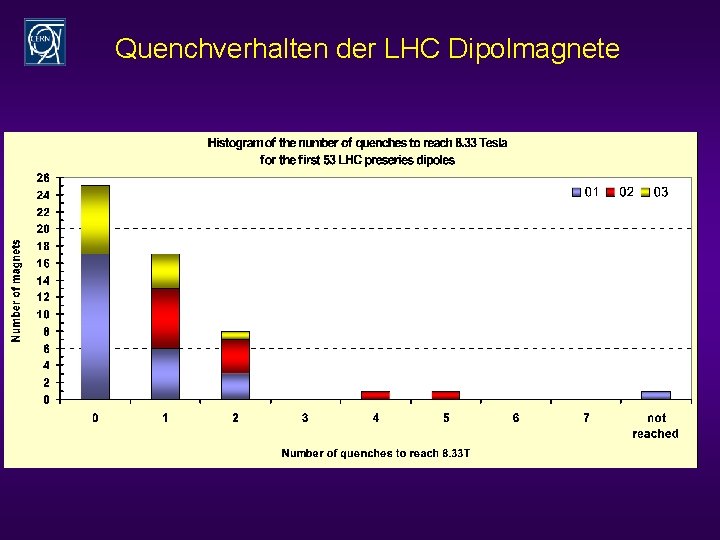 CERN

Quenchverhalten der LHC Dipolmagnete

Histogram of the number of quenches to reach 8.33 Tesla for the first 53 LHC preseries dipoles

01 02 03

Number of magnets

26
24
22
20
18
16
14
12
10
8
6
4
2
0

0 1 2 3 4 5 6 7 not reached

Number of quenches to reach 8.33T